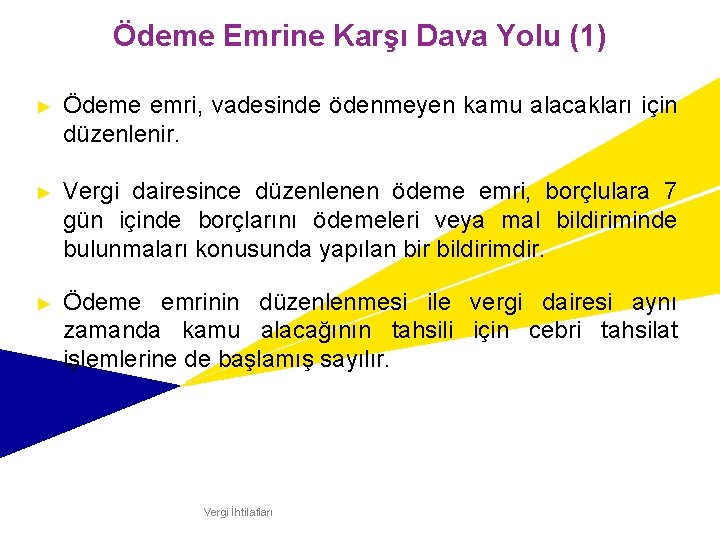 Ödeme Emrine Karşı Dava Yolu (1)

► Ödeme emri, vadesinde ödenmeyen kamu alacakları için düzenlenir.

► Vergi dairesince düzenlenen ödeme emri, borçlulara 7 gün içinde borçlarını ödemeleri veya mal bildiriminde bulunmaları konusunda yapılan bir bildirimdir.

► Ödeme emrinin düzenlenmesi ile vergi dairesi aynı zamanda kamu alacağının tahsili için cebri tahsilat işlemlerine de başlamış sayılır.

Vergi İhtilafları